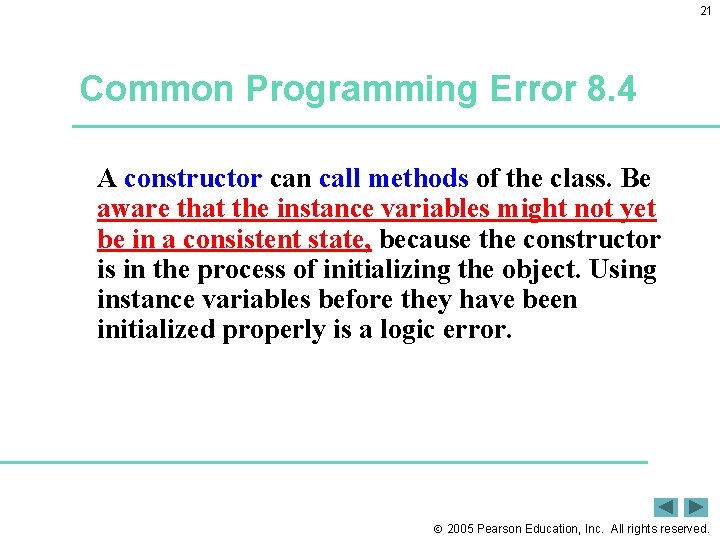 21

Common Programming Error 8.4

A constructor can call methods of the class. Be aware that the instance variables might not yet be in a consistent state, because the constructor is in the process of initializing the object. Using instance variables before they have been initialized properly is a logic error.

© 2005 Pearson Education, Inc. All rights reserved.